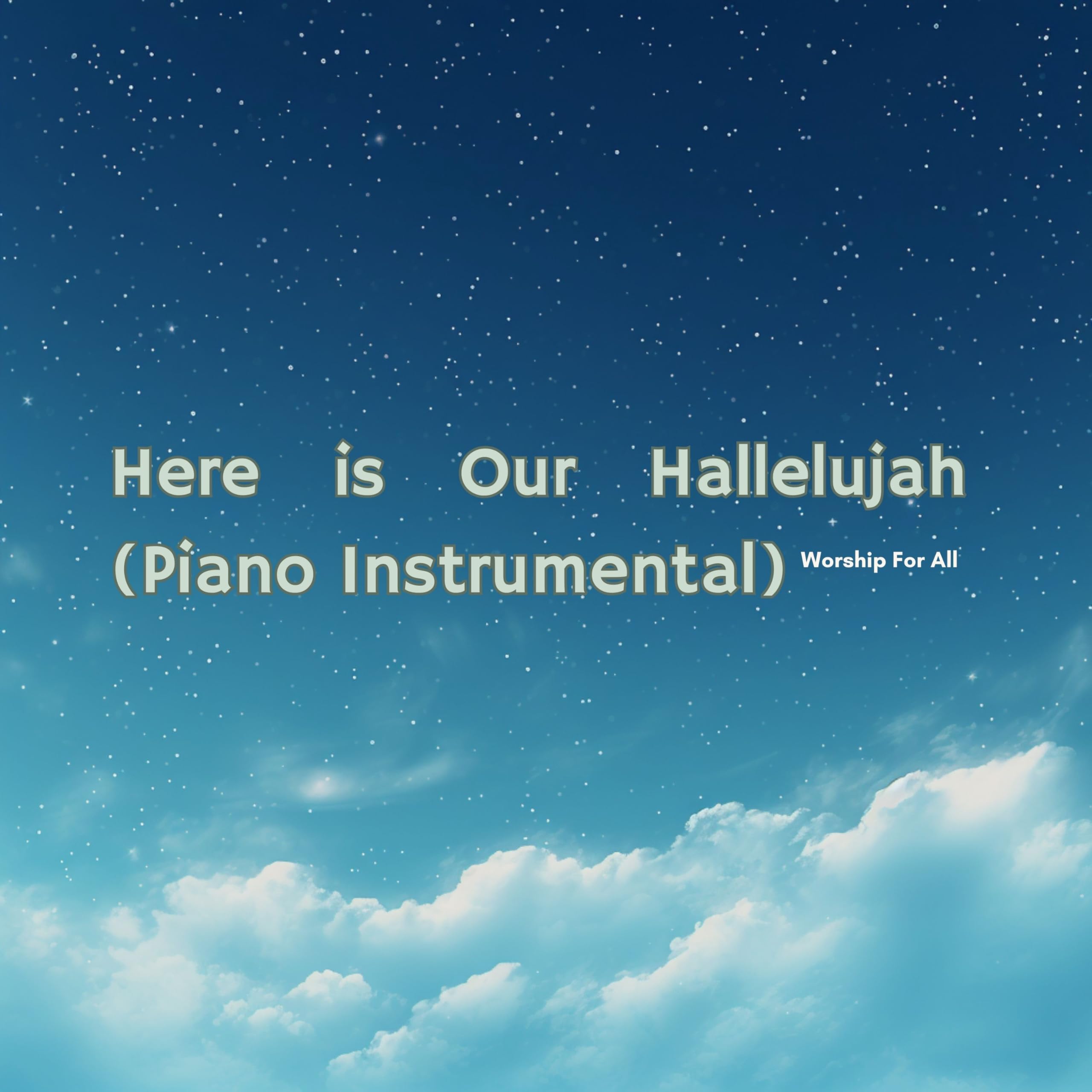 Here is Our Hallelujah (Piano Instrumental) Worship For All